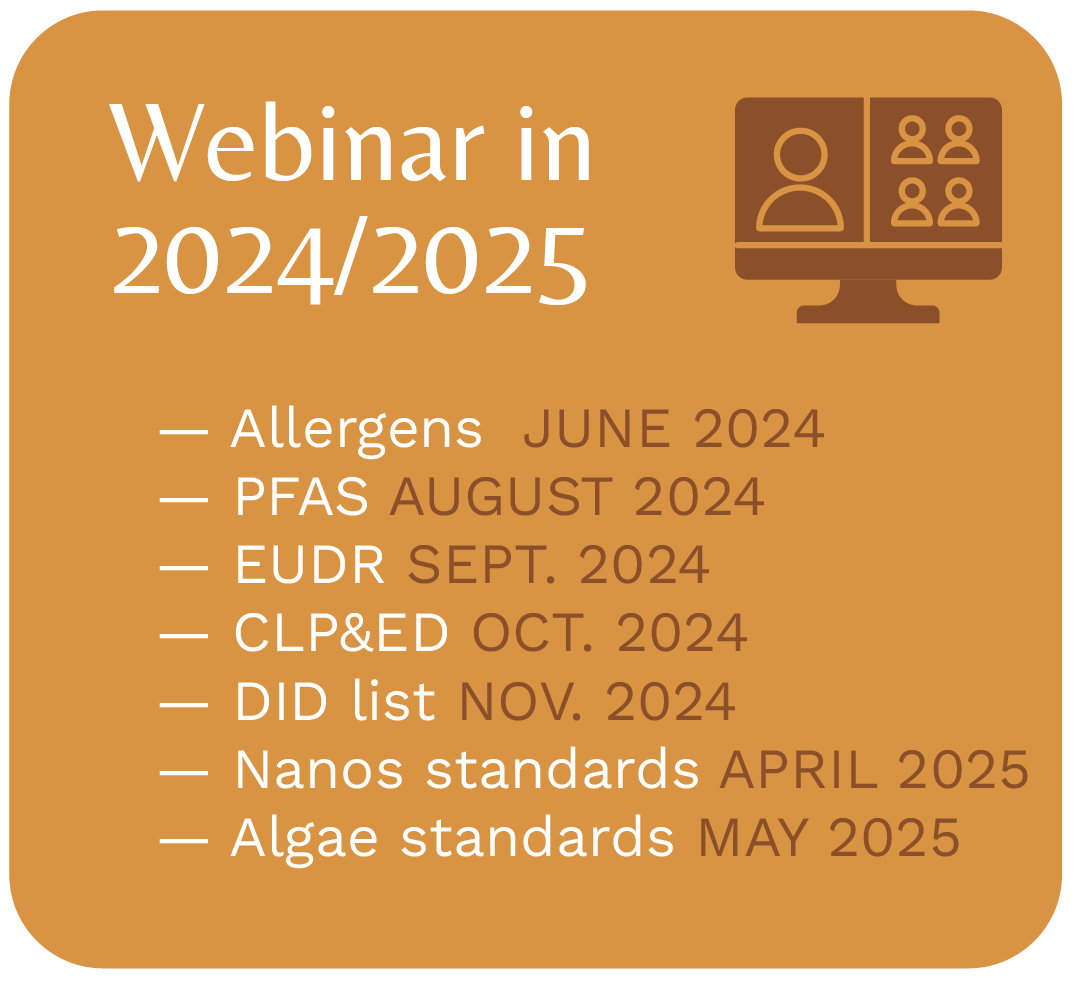 Webinar in 2024/2025

— Allergens JUNE 2024
— PFAS AUGUST 2024
— EUDR SEPT. 2024
— CLP&ED OCT. 2024
— DID list NOV. 2024
— Nanos standards APRIL 2025
— Algae standards MAY 2025